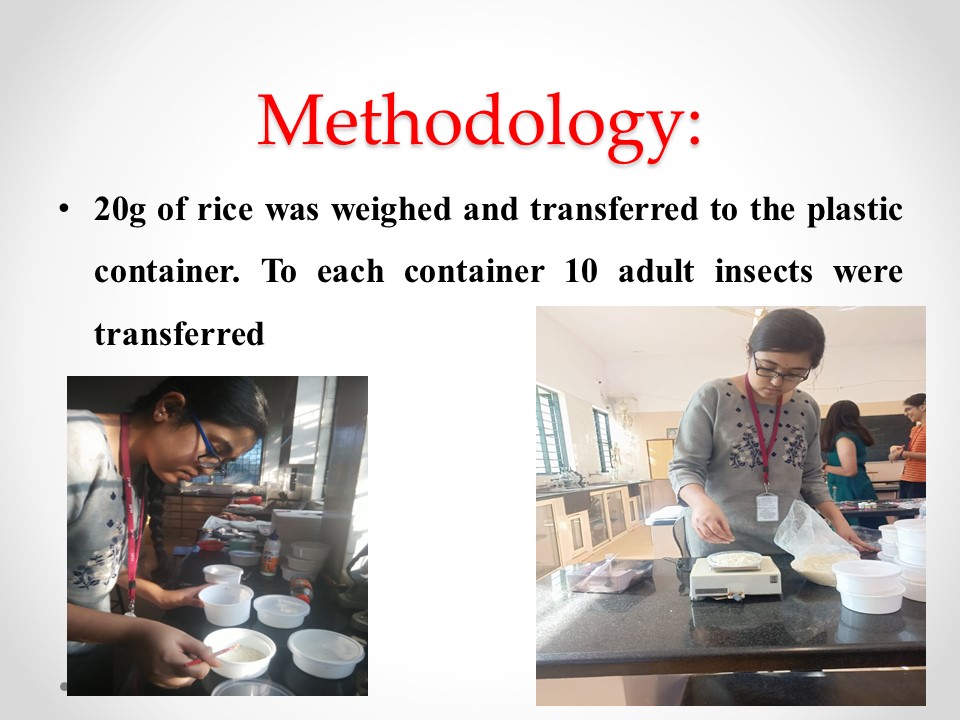 Methodology:

• 20g of rice was weighed and transferred to the plastic container. To each container 10 adult insects were transferred